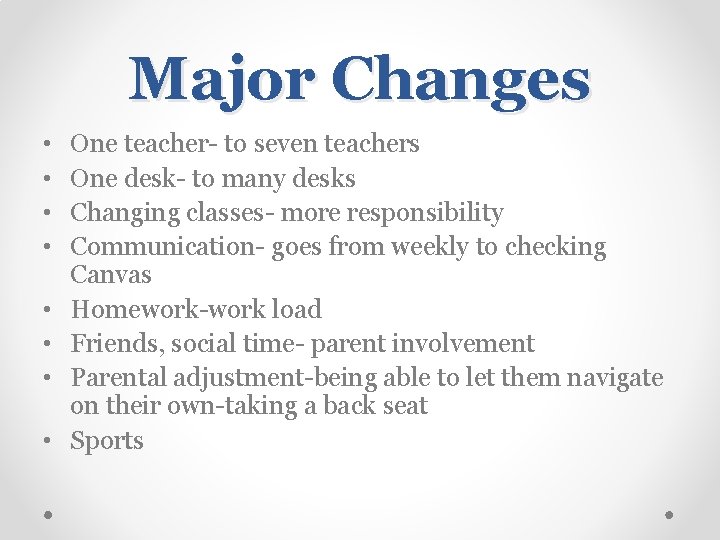 Major Changes

• One teacher- to seven teachers
• One desk- to many desks
• Changing classes- more responsibility
• Communication- goes from weekly to checking Canvas
• Homework-work load
• Friends, social time- parent involvement
• Parental adjustment-being able to let them navigate on their own-taking a back seat
• Sports